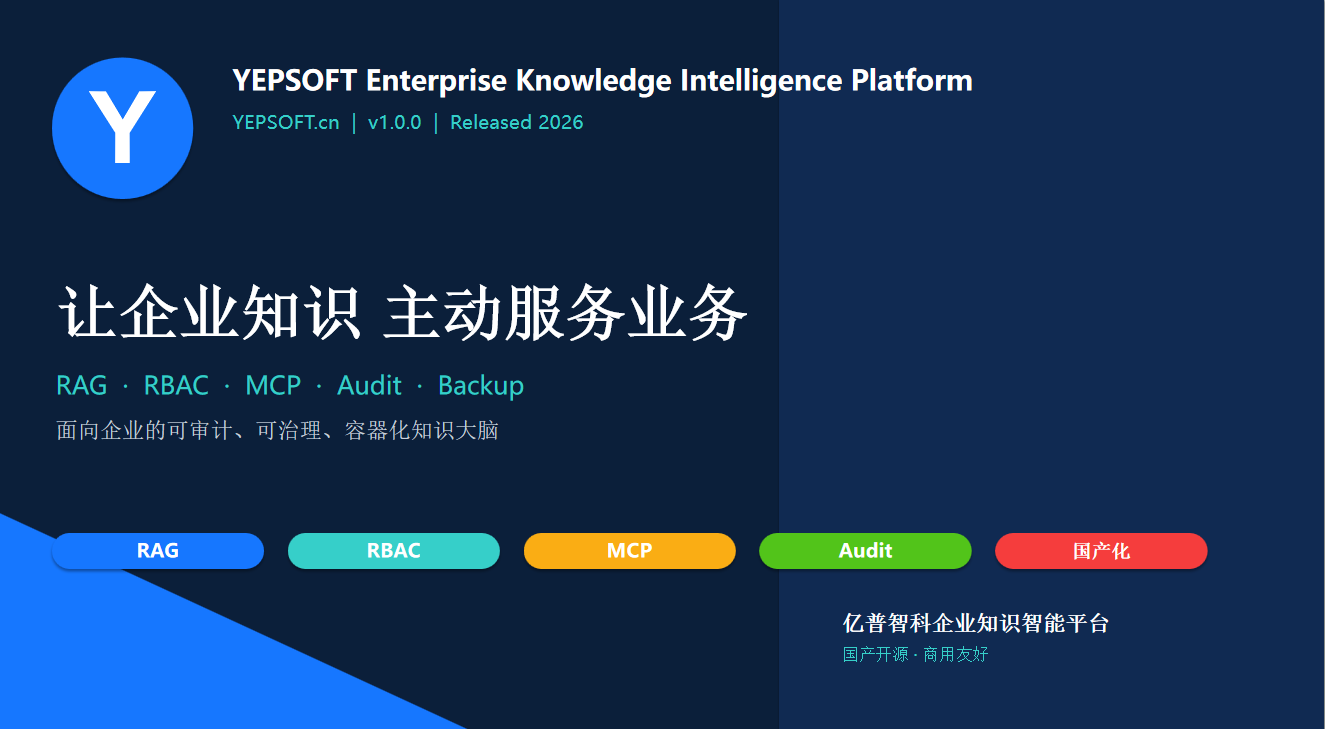 Y

YEPSOFT Enterprise Knowledge Intelligence Platform

YEPSOFT.cn | v1.0.0 | Released 2026

让企业知识 主动服务业务

RAG · RBAC · MCP · Audit · Backup

面向企业的可审计、可治理、容器化知识大脑

RAG

RBAC

MCP

Audit

国产化

亿普智科企业知识智能平台

国产开源 · 商用友好